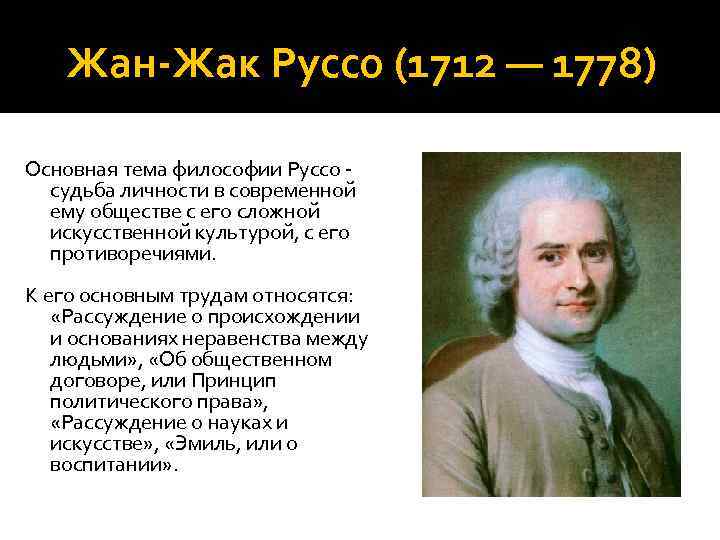 Жан-Жак Руссо (1712 — 1778)

Основная тема философии Руссо - судьба личности в современной ему обществе с его сложной искусственной культурой, с его противоречиями.

К его основным трудам относятся: «Рассуждение о происхождении и основаниях неравенства между людьми», «Об общественном договоре, или Принцип политического права», «Рассуждение о науках и искусстве», «Эмиль, или о воспитании».